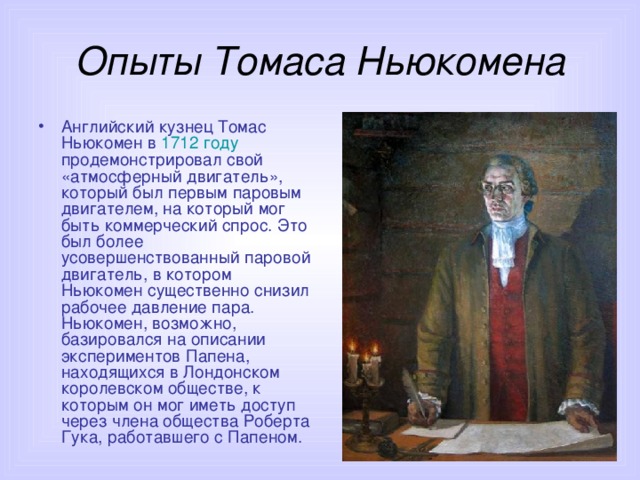 Опыты Томаса Ньюкомена

• Английский кузнец Томас Ньюкомен в 1712 году продемонстрировал свой «атмосферный двигатель», который был первым паровым двигателем, на который мог быть коммерческий спрос. Это был более усовершенствованный паровой двигатель, в котором Ньюкомен существенно снизил рабочее давление пара. Ньюкомен, возможно, базировался на описании экспериментов Папена, находящихся в Лондонском королевском обществе, к которым он мог иметь доступ через члена общества Роберта Гука, работавшего с Папеном.